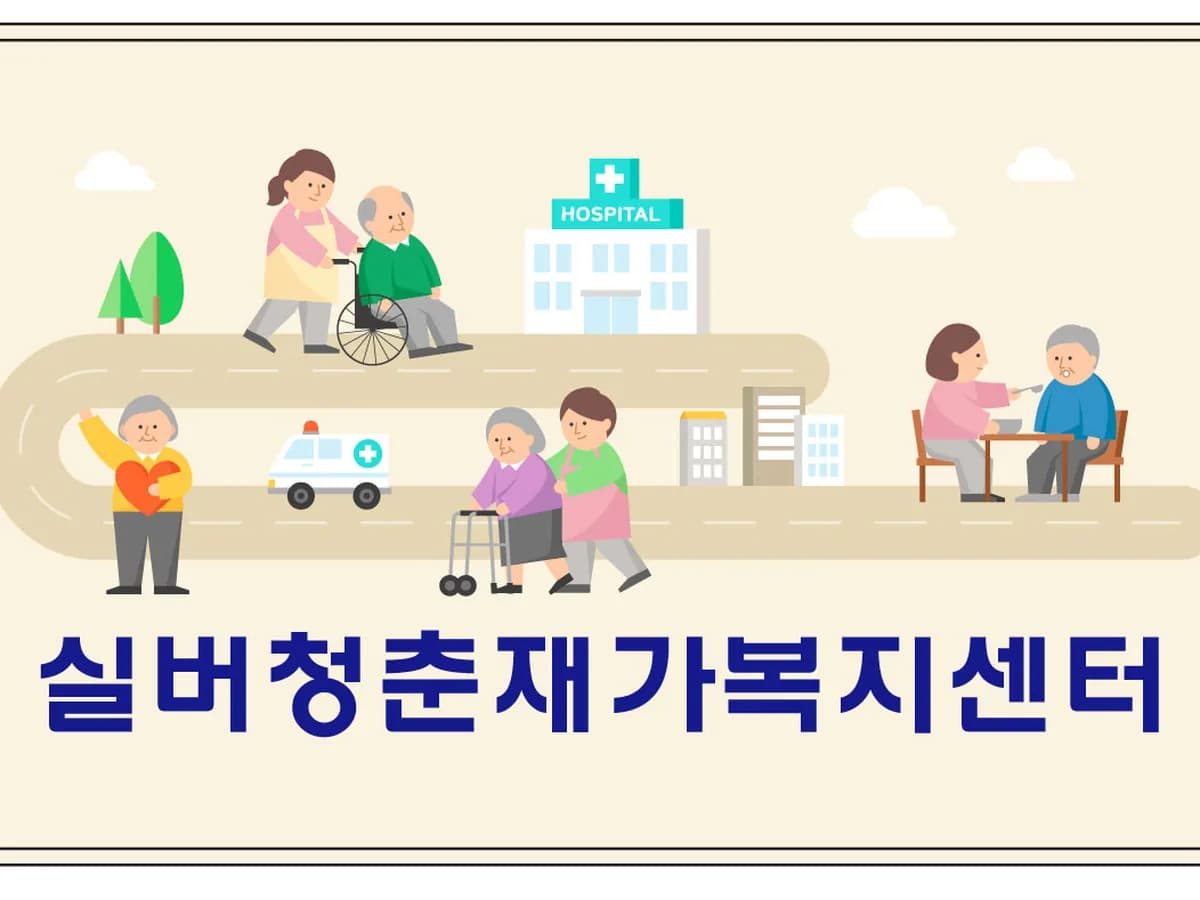 HOSPITAL

실버청춘재가복지센터